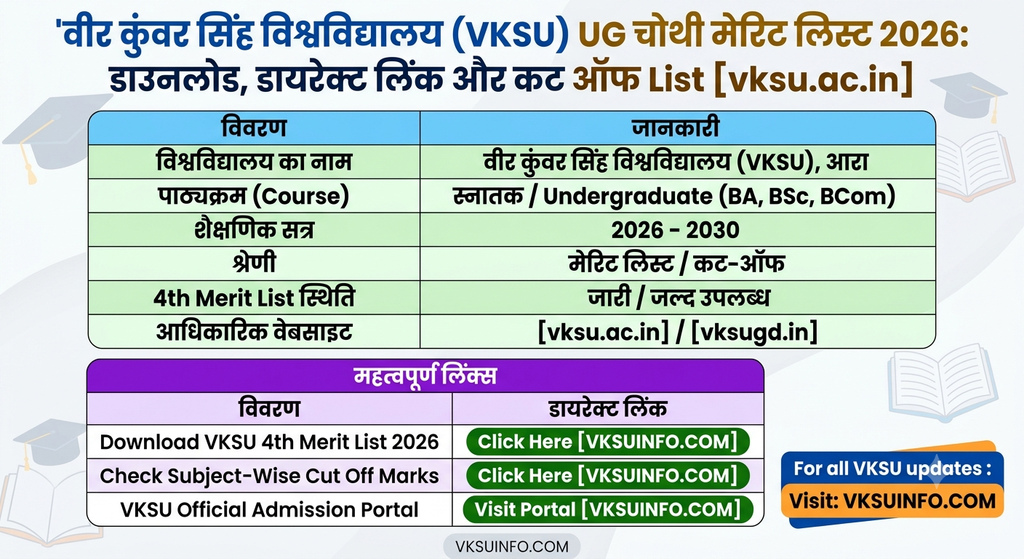 'वीर कुंवर सिंह विश्वविद्यालय (VKSU) UG चोथी मेरिट लिस्ट 2026: डाउनलोड, डायरेक्ट लिंक और कट ऑफ List [vksu.ac.in]

| विवरण | जानकारी |
|---|---|
| विश्वविद्यालय का नाम | वीर कुंवर सिंह विश्वविद्यालय (VKSU), आरा |
| पाठ्यक्रम (Course) | स्नातक / Undergraduate (BA, BSc, BCom) |
| शैक्षणिक सत्र | 2026 - 2030 |
| श्रेणी | मेरिट लिस्ट / कट-ऑफ |
| 4th Merit List स्थिति | जारी / जल्द उपलब्ध |
| आधिकारिक वेबसाइट | [vksu.ac.in] / [vksugd.in] |

महत्वपूर्ण लिंक्स

| विवरण | डायरेक्ट लिंक |
|---|---|
| Download VKSU 4th Merit List 2026 | Click Here [VKSUINFO.COM] |
| Check Subject-Wise Cut Off Marks | Click Here [VKSUINFO.COM] |
| VKSU Official Admission Portal | Visit Portal [VKSUINFO.COM] |

For all VKSU updates :
Visit: VKSUINFO.COM

VKSUINFO.COM